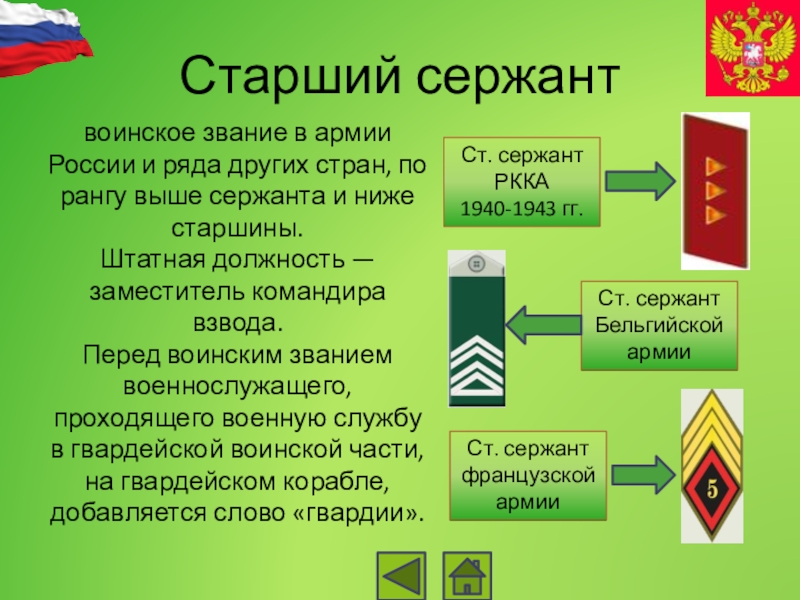 Старший сержант

воинское звание в армии России и ряда других стран, по рангу выше сержанта и ниже старшины.
Штатная должность — заместитель командира взвода.
Перед воинским званием военнослужащего, проходящего военную службу в гвардейской воинской части, на гвардейском корабле, добавляется слово «гвардии».

Ст. сержант РККА 1940-1943 гг.

Ст. сержант Бельгийской армии

Ст. сержант французской армии

5